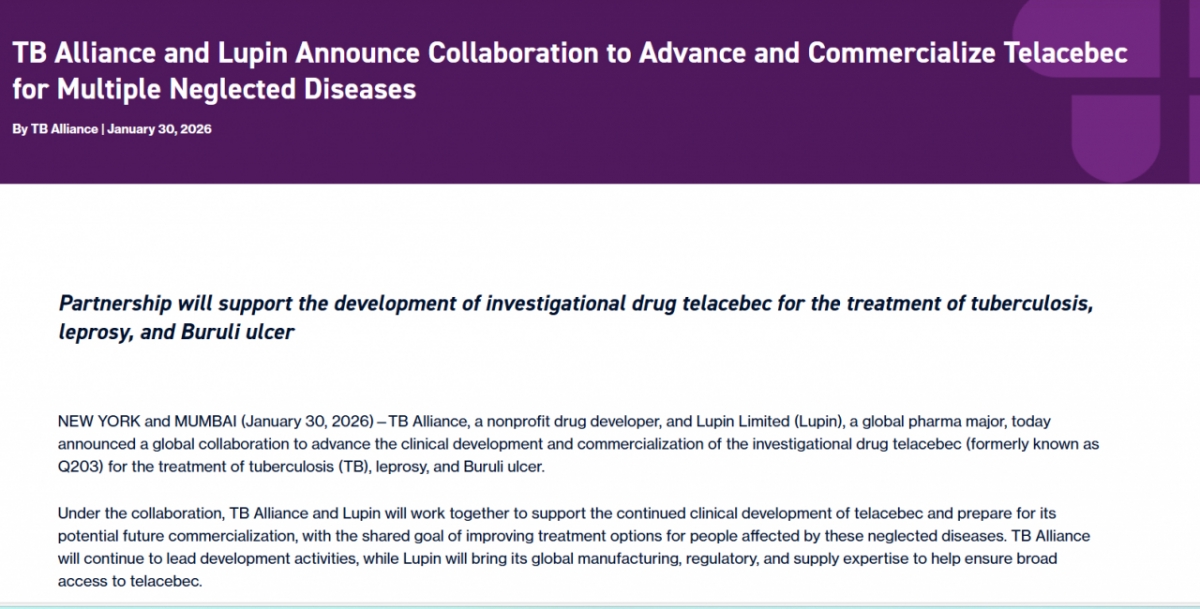 TB Alliance and Lupin Announce Collaboration to Advance and Commercialize Telacebec for Multiple Neglected Diseases

By TB Alliance | January 30, 2026

Partnership will support the development of investigational drug telacebec for the treatment of tuberculosis, leprosy, and Buruli ulcer

NEW YORK and MUMBAI (January 30, 2026) – TB Alliance, a nonprofit drug developer, and Lupin Limited (Lupin), a global pharma major, today announced a global collaboration to advance the clinical development and commercialization of the investigational drug telacebec (formerly known as Q203) for the treatment of tuberculosis (TB), leprosy, and Buruli ulcer.

Under the collaboration, TB Alliance and Lupin will work together to support the continued clinical development of telacebec and prepare for its potential future commercialization, with the shared goal of improving treatment options for people affected by these neglected diseases. TB Alliance will continue to lead development activities, while Lupin will bring its global manufacturing, regulatory, and supply expertise to help ensure broad access to telacebec.